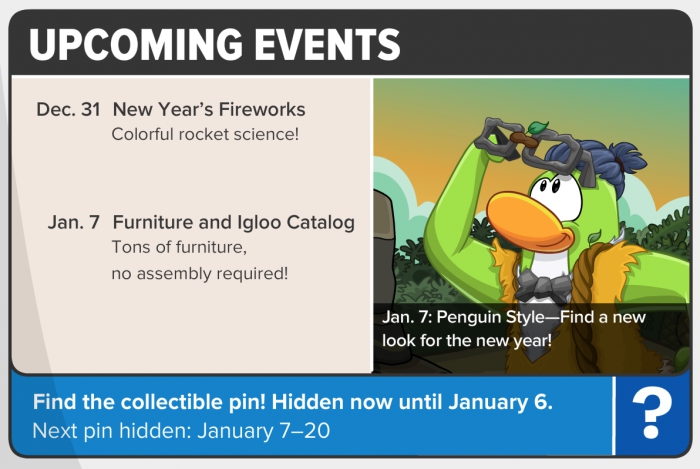 UPCOMING EVENTS

Dec. 31 New Year's Fireworks
Colorful rocket science!

Jan. 7 Furniture and Igloo Catalog
Tons of furniture, no assembly required!

Jan. 7: Penguin Style—Find a new look for the new year!

Find the collectible pin! Hidden now until January 6.
Next pin hidden: January 7–20

?